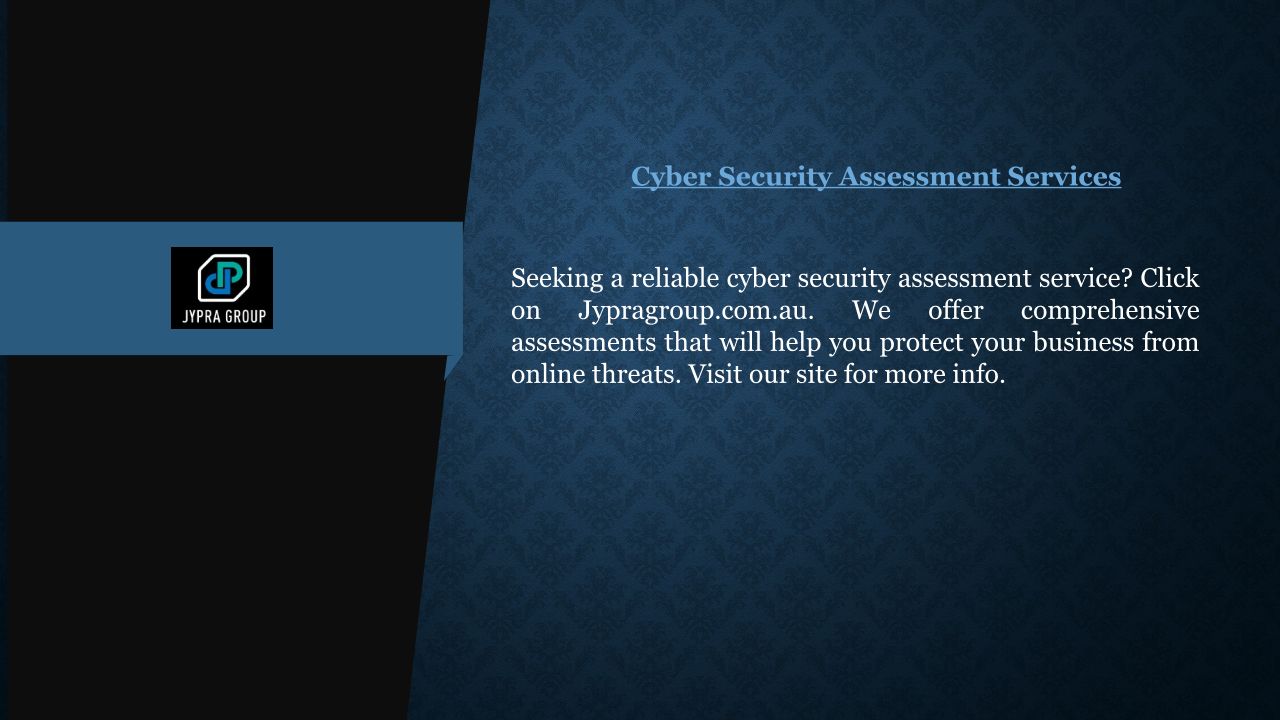 JYPRA GROUP

Cyber Security Assessment Services

Seeking a reliable cyber security assessment service? Click on Jypragroup.com.au. We offer comprehensive assessments that will help you protect your business from online threats. Visit our site for more info.